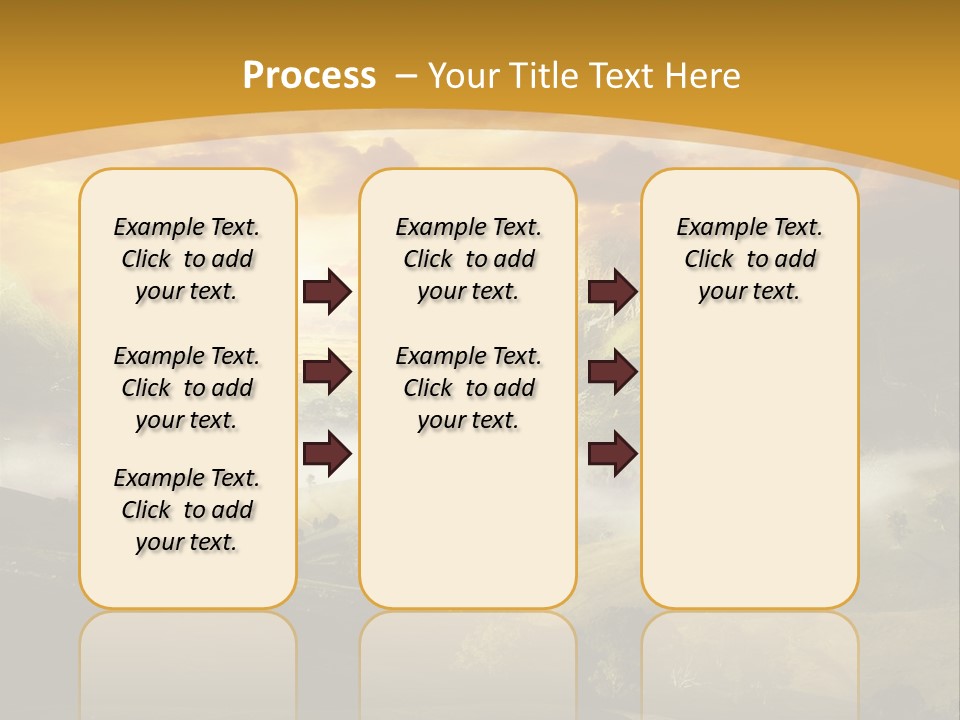 Process – Your Title Text Here

Example Text. Click to add your text.

Example Text. Click to add your text.

Example Text. Click to add your text.

Example Text. Click to add your text.

Example Text. Click to add your text.

Example Text. Click to add your text.